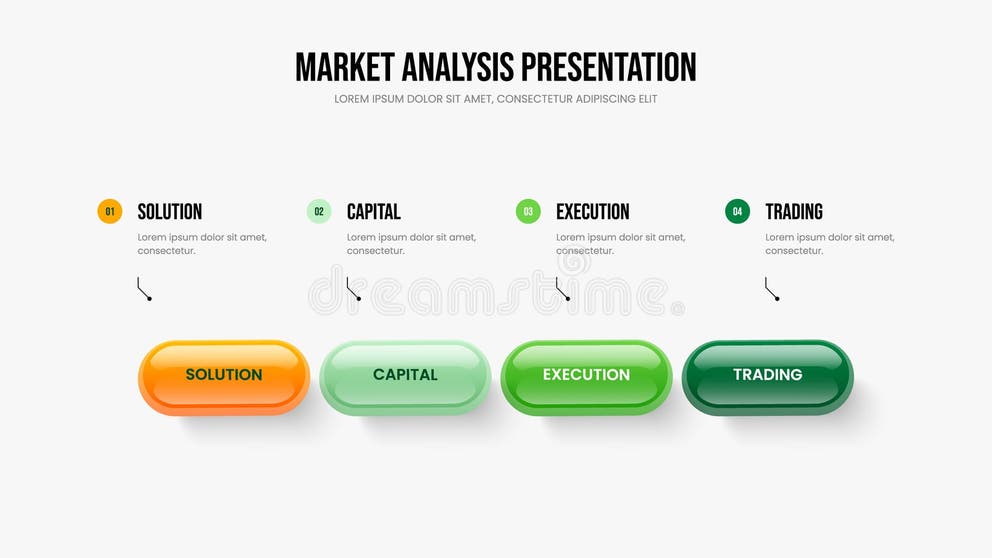 MARKET ANALYSIS PRESENTATION

LOREM IPSUM DOLOR SIT AMET, CONSECTETUR ADIPISCING ELIT

01 SOLUTION

Lorem ipsum dolor sit amet, consectetur.

02 CAPITAL

Lorem ipsum dolor sit amet, consectetur.

03 EXECUTION

Lorem ipsum dolor sit amet, consectetur.

04 TRADING

Lorem ipsum dolor sit amet, consectetur.

dreamstime

SOLUTION

CAPITAL

EXECUTION

TRADING